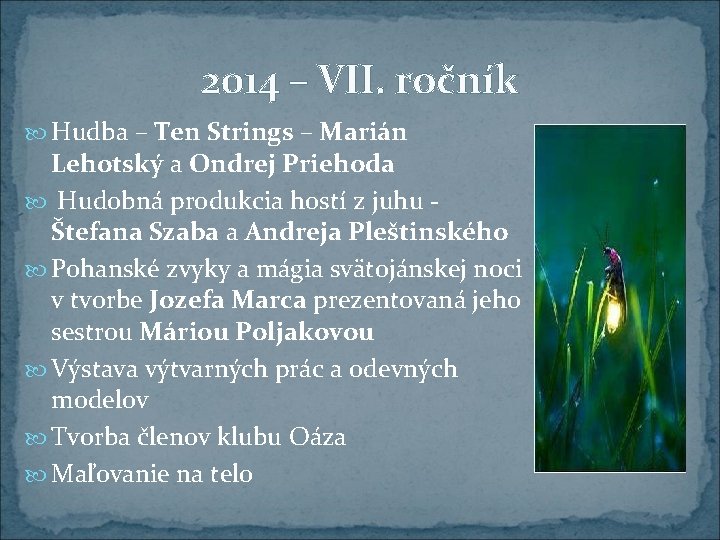 2014 – VII. ročník

Hudba – Ten Strings – Marián Lehotský a Ondrej Priehoda

Hudobná produkcia hostí z juhu - Štefana Szaba a Andreja Pleštinského

Pohanské zvyky a mágia svätojánskej noci v tvorbe Jozefa Marca prezentovaná jeho sestrou Máriou Poljakovou

Výstava výtvarných prác a odevných modelov

Tvorba členov klubu Oáza

Maľovanie na telo